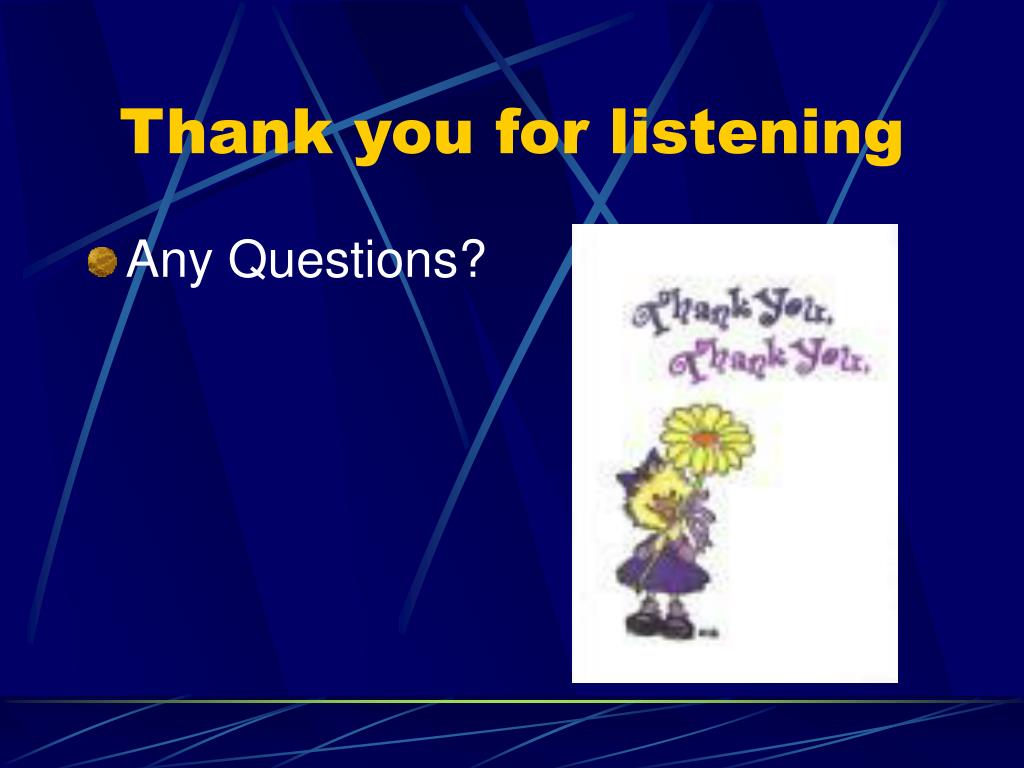 Thank you for listening

Any Questions?

Thank You,
Thank You,